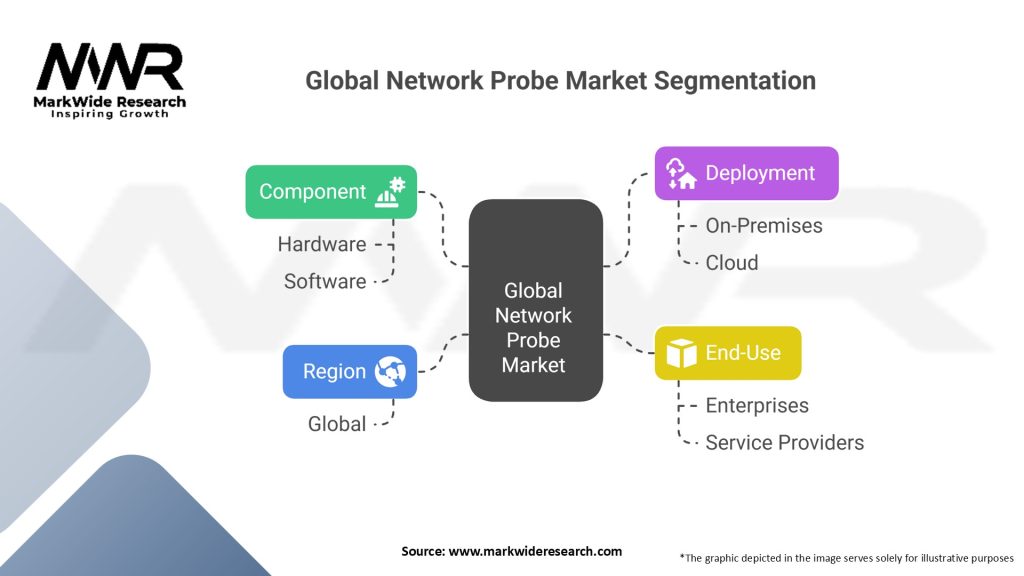 MWR
MarkWide Research
Inspiring Growth

Global Network Probe Market Segmentation

Component
Hardware
Software

Region
Global

Global Network Probe Market

Deployment
On-Premises
Cloud

End-Use
Enterprises
Service Providers

Source: www.markwideresearch.com

*The graphic depicted in the image serves solely for illustrative purposes